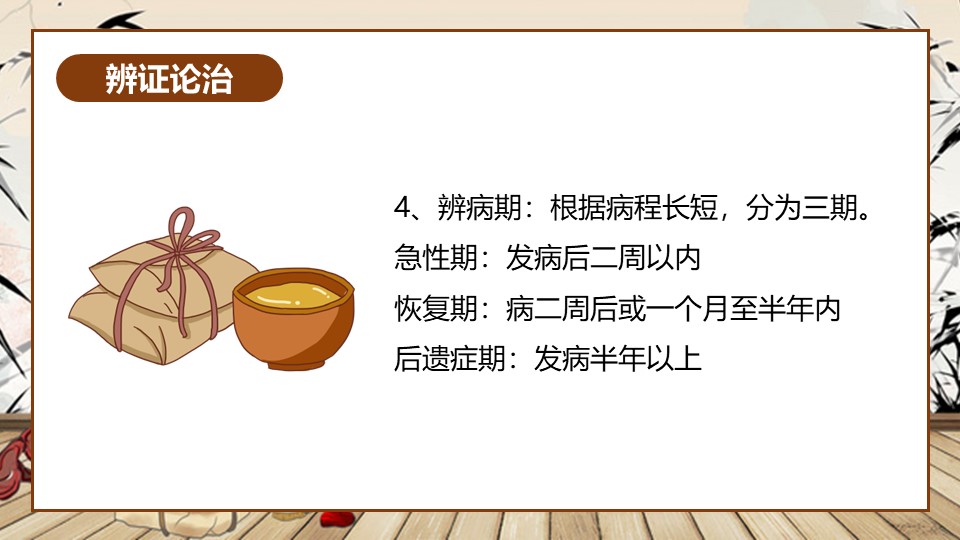 辨证论治

4、辨病期：根据病程长短，分为三期。
急性期：发病后二周以内
恢复期：病二周后或一个月至半年内
后遗症期：发病半年以上